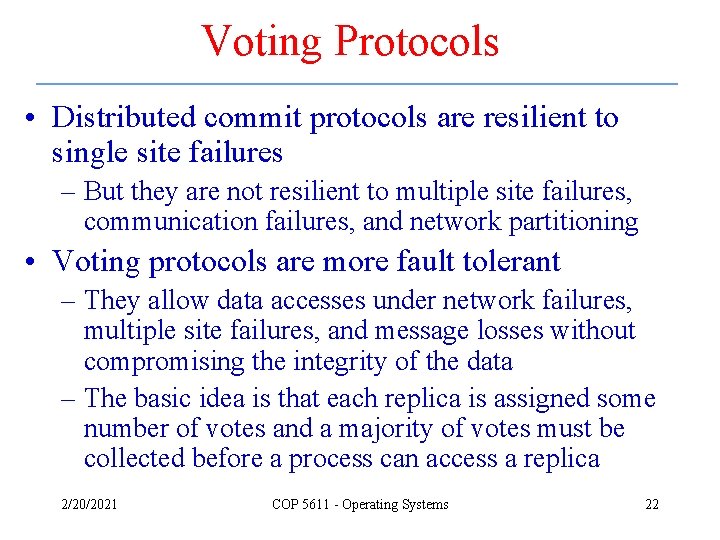 Voting Protocols

• Distributed commit protocols are resilient to single site failures

– But they are not resilient to multiple site failures, communication failures, and network partitioning

• Voting protocols are more fault tolerant

– They allow data accesses under network failures, multiple site failures, and message losses without compromising the integrity of the data

– The basic idea is that each replica is assigned some number of votes and a majority of votes must be collected before a process can access a replica

2/20/2021

COP 5611 - Operating Systems

22